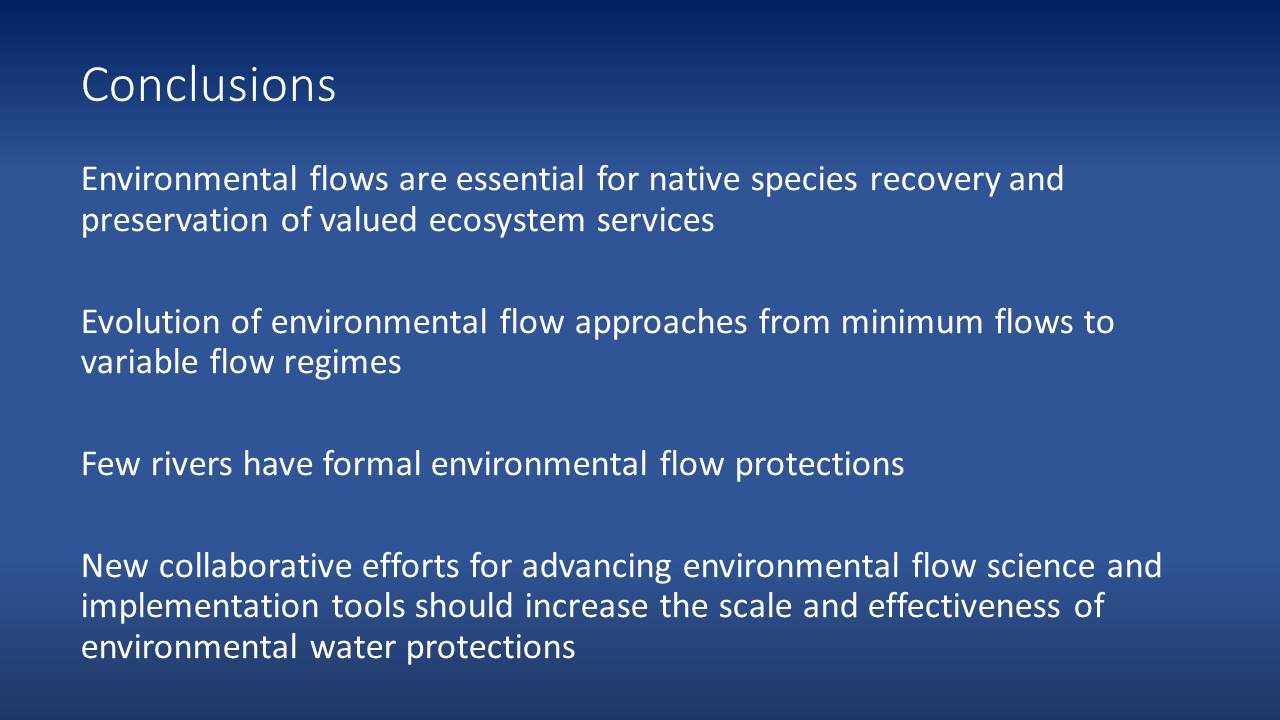 Conclusions

Environmental flows are essential for native species recovery and preservation of valued ecosystem services

Evolution of environmental flow approaches from minimum flows to variable flow regimes

Few rivers have formal environmental flow protections

New collaborative efforts for advancing environmental flow science and implementation tools should increase the scale and effectiveness of environmental water protections